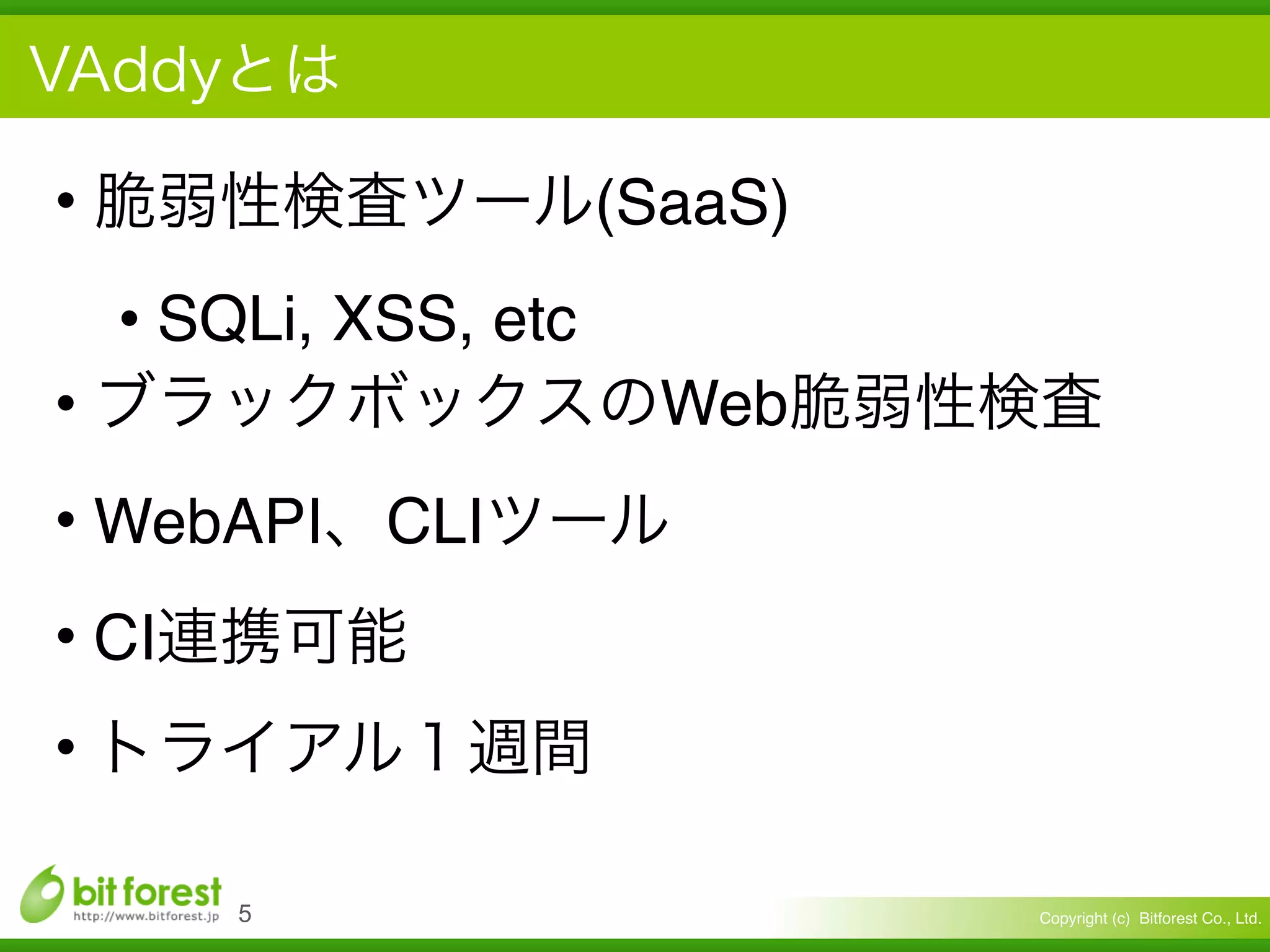 VAddyとは

• 脆弱性検査ツール(SaaS)

• SQLi, XSS, etc

• ブラックボックスのWeb脆弱性検査

• WebAPI、CLIツール

• CI連携可能

• トライアル１週間

bit forest
http://www.bitforest.jp
5

Copyright (c) Bitforest Co., Ltd.